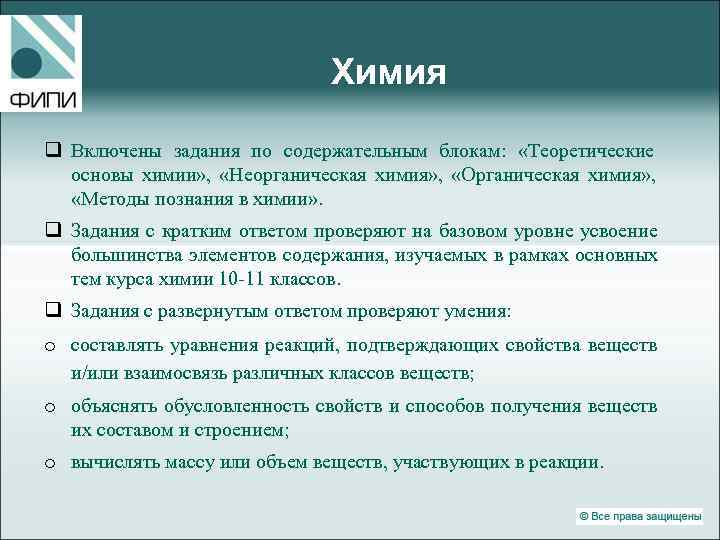 ФИПИ

Химия

❑ Включены задания по содержательным блокам: «Теоретические основы химии», «Неорганическая химия», «Органическая химия», «Методы познания в химии».

❑ Задания с кратким ответом проверяют на базовом уровне усвоение большинства элементов содержания, изучаемых в рамках основных тем курса химии 10-11 классов.

❑ Задания с развернутым ответом проверяют умения:

o составлять уравнения реакций, подтверждающих свойства веществ и/или взаимосвязь различных классов веществ;

o объяснять обусловленность свойств и способов получения веществ их составом и строением;

o вычислять массу или объем веществ, участвующих в реакции.

© Все права защищены